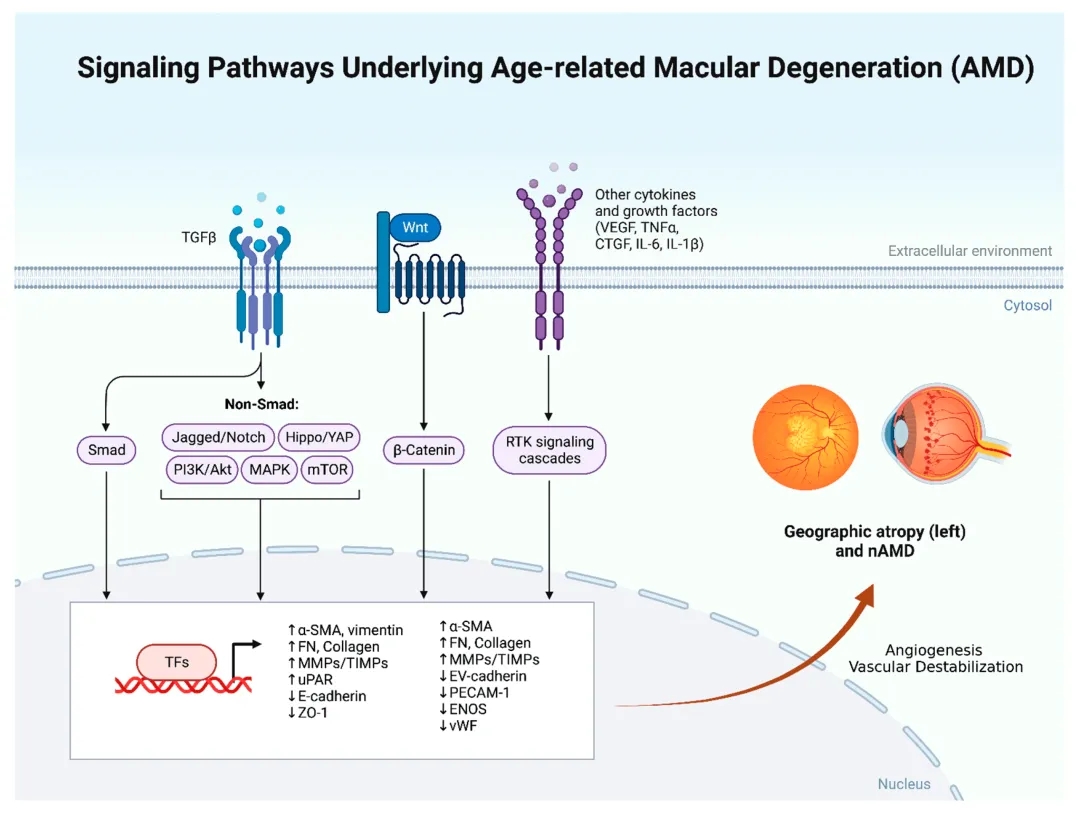 Signaling Pathways Underlying Age-related Macular Degeneration (AMD)

TGFβ

Wnt

Other cytokines and growth factors (VEGF, TNFα, CTGF, IL-6, IL-1β)

Extracellular environment

Cytosol

Non-Smad:

Smad

Jagged/Notch

Hippo/YAP

PI3K/Akt

MAPK

mTOR

β-Catenin

RTK signaling cascades

Geographic atropy (left) and nAMD

TFs

↑α-SMA, vimentin
↑FN, Collagen
↑MMPs/TIMPs
↑uPAR
↓E-cadherin
↓ZO-1

↑α-SMA
↑FN, Collagen
↑MMPs/TIMPs
↓EV-cadherin
↓PECAM-1
↓ENOS
↓vWF

Angiogenesis
Vascular Destabilization

Nucleus